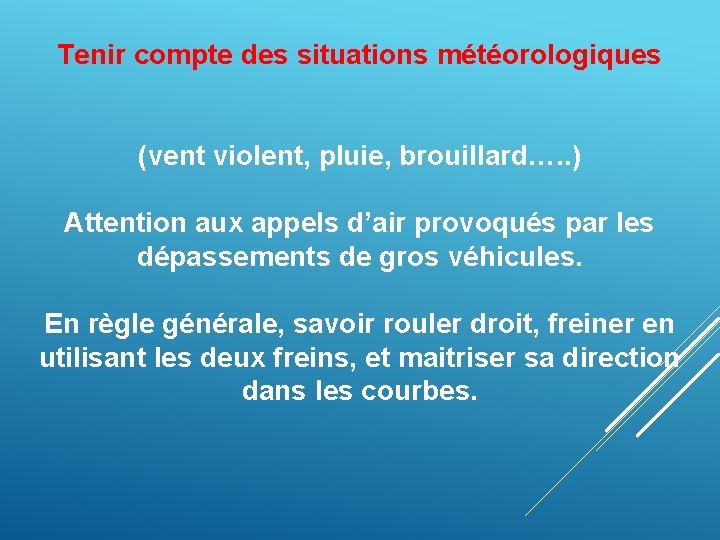 Tenir compte des situations météorologiques

(vent violent, pluie, brouillard…..)

Attention aux appels d’air provoqués par les dépassements de gros véhicules.

En règle générale, savoir rouler droit, freiner en utilisant les deux freins, et maitriser sa direction dans les courbes.